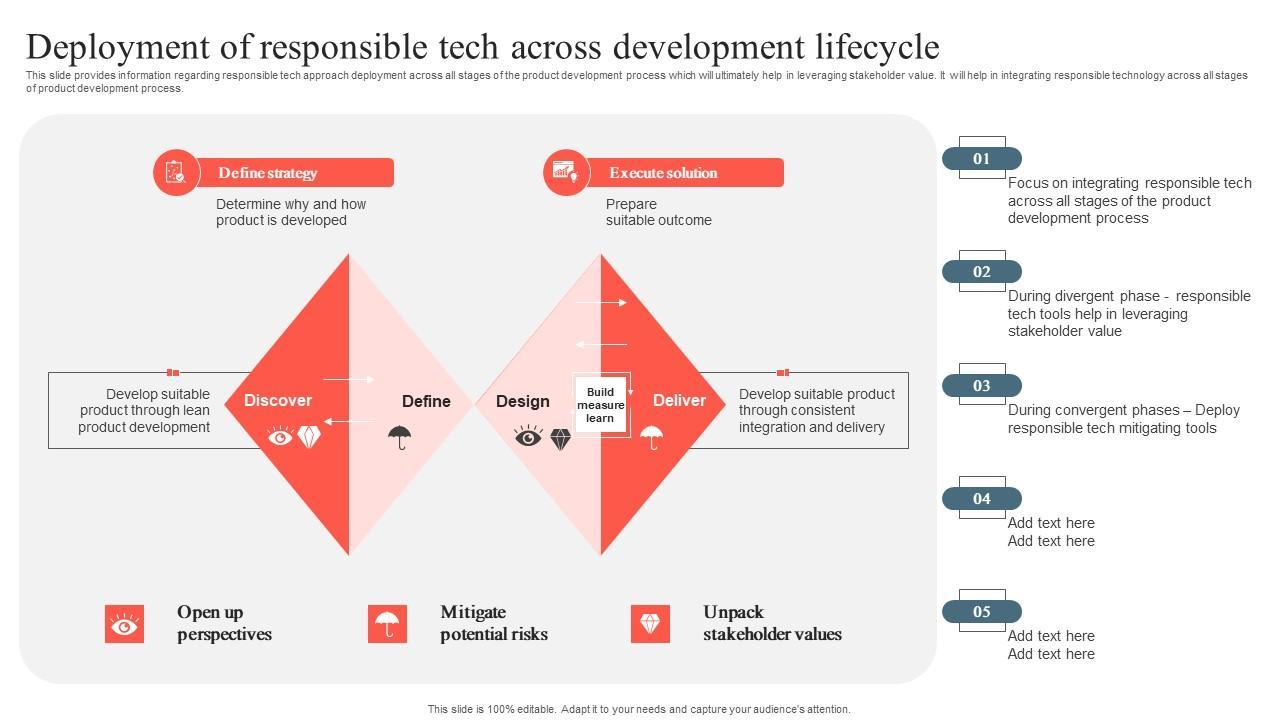 Deployment of responsible tech across development lifecycle

This slide provides information regarding responsible tech approach deployment across all stages of the product development process which will ultimately help in leveraging stakeholder value. It will help in integrating responsible technology across all stages of product development process.

Define strategy

Determine why and how product is developed

Execute solution

Prepare suitable outcome

Develop suitable product through lean product development

Discover

Define

Design

Build measure learn

Deliver

Develop suitable product through consistent integration and delivery

Open up perspectives

Mitigate potential risks

Unpack stakeholder values

01

Focus on integrating responsible tech across all stages of the product development process

02

During divergent phase - responsible tech tools help in leveraging stakeholder value

03

During convergent phases – Deploy responsible tech mitigating tools

04

Add text here
Add text here

05

Add text here
Add text here

This slide is 100% editable. Adapt it to your needs and capture your audience's attention.